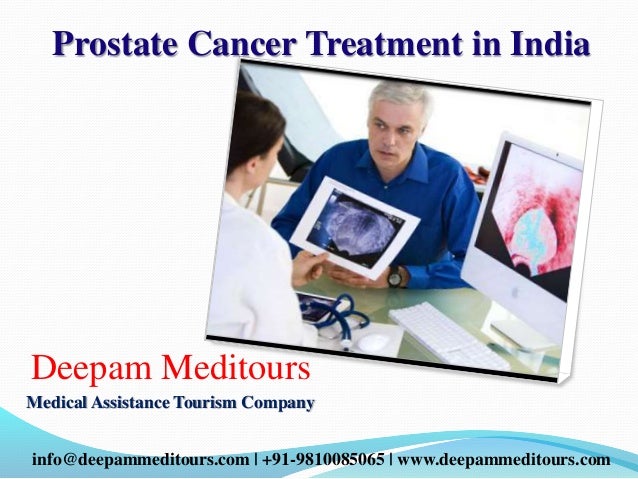 Prostate Cancer Treatment in India

Deepam Meditours

Medical Assistance Tourism Company

info@deepammeditours.com | +91-9810085065 | www.deepammeditours.com